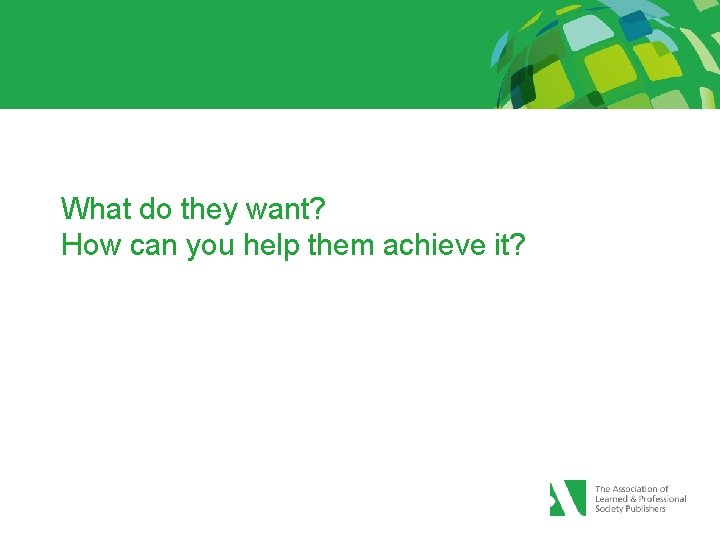 What do they want?
How can you help them achieve it?

The Association of Learned & Professional Society Publishers